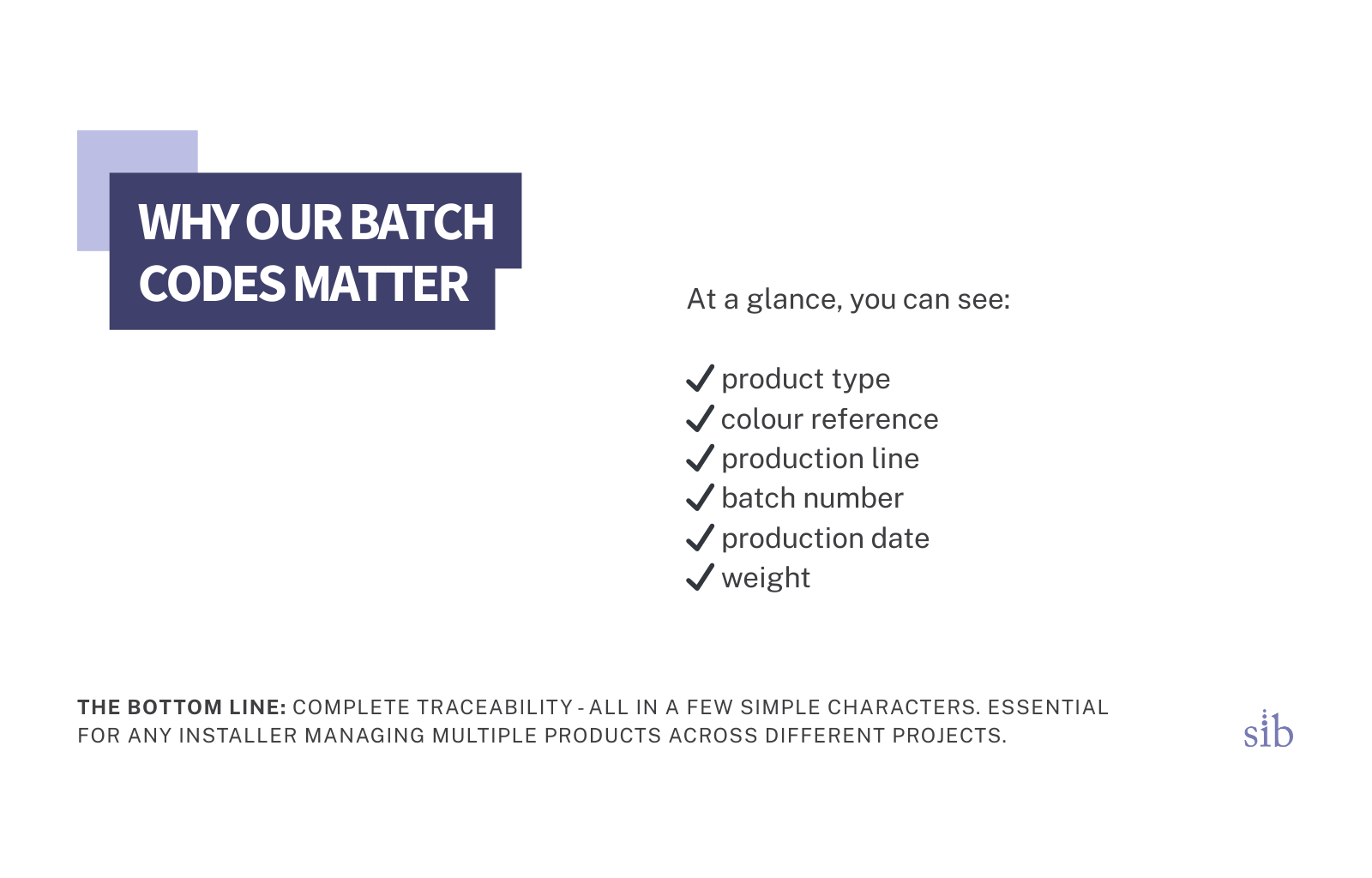 WHY OUR BATCH CODES MATTER

At a glance, you can see:

✓ product type
✓ colour reference
✓ production line
✓ batch number
✓ production date
✓ weight

THE BOTTOM LINE: COMPLETE TRACEABILITY - ALL IN A FEW SIMPLE CHARACTERS. ESSENTIAL FOR ANY INSTALLER MANAGING MULTIPLE PRODUCTS ACROSS DIFFERENT PROJECTS.

sib